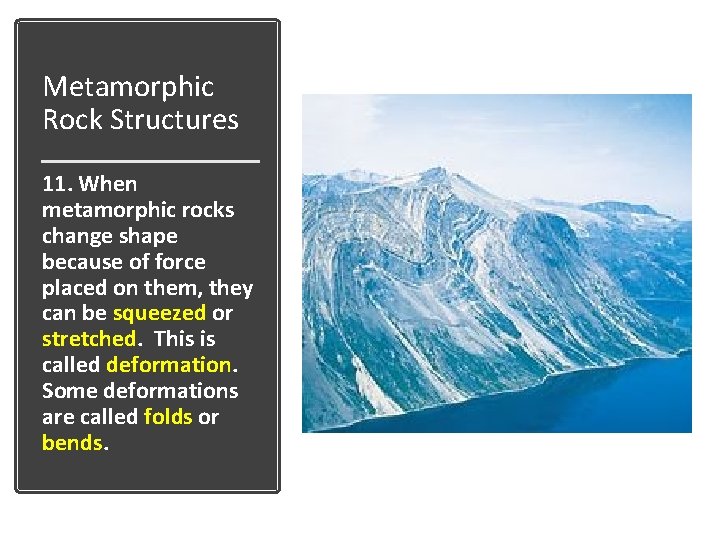 Metamorphic Rock Structures

11. When metamorphic rocks change shape because of force placed on them, they can be squeezed or stretched. This is called deformation. Some deformations are called folds or bends.